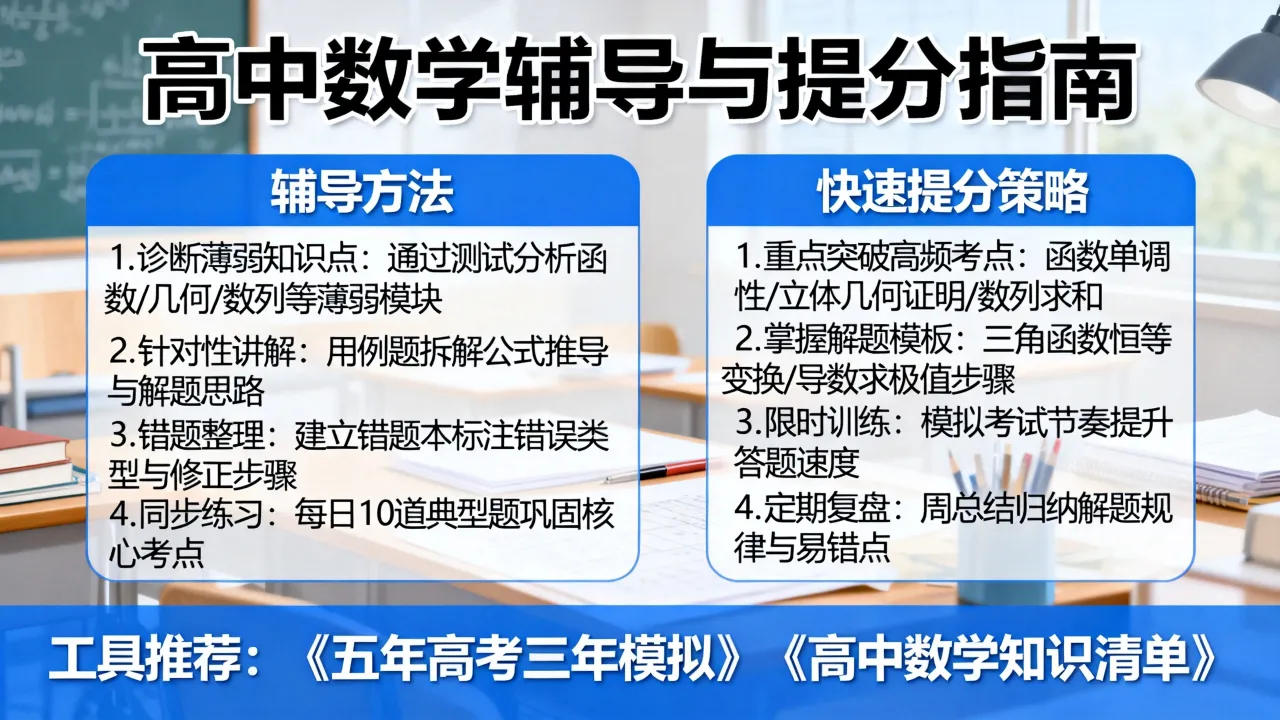 高中数学辅导与提分指南

辅导方法

1.诊断薄弱知识点：通过测试分析函数/几何/数列等薄弱模块

2.针对性讲解：用例题拆解公式推导与解题思路

3.错题整理：建立错题本标注错误类型与修正步骤

4.同步练习：每日10道典型题巩固核心考点

快速提分策略

1.重点突破高频考点：函数单调性/立体几何证明/数列求和

2.掌握解题模板：三角函数恒等变换/导数求极值步骤

3.限时训练：模拟考试节奏提升答题速度

4.定期复盘：周总结归纳解题规律与易错点

工具推荐：《五年高考三年模拟》《高中数学知识清单》